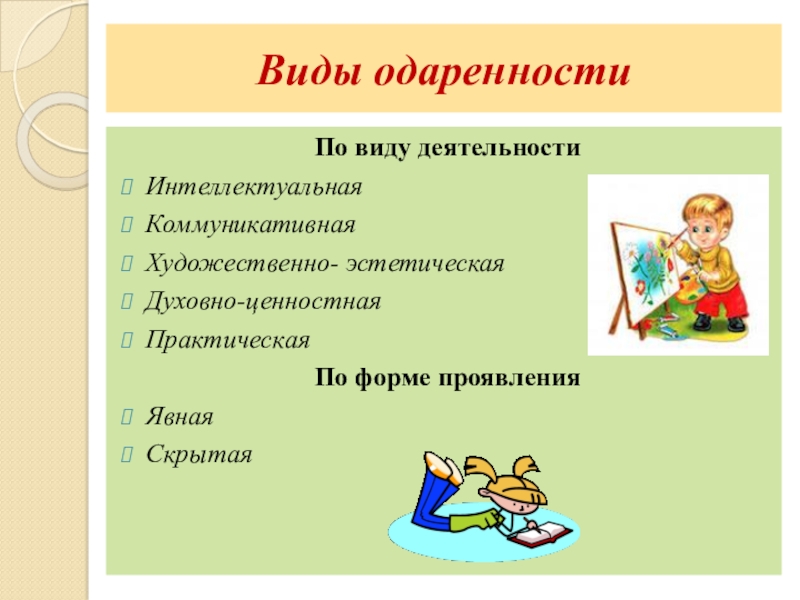 Виды одаренности

По виду деятельности

Интеллектуальная

Коммуникативная

Художественно- эстетическая

Духовно-ценностная

Практическая

По форме проявления

Явная

Скрытая